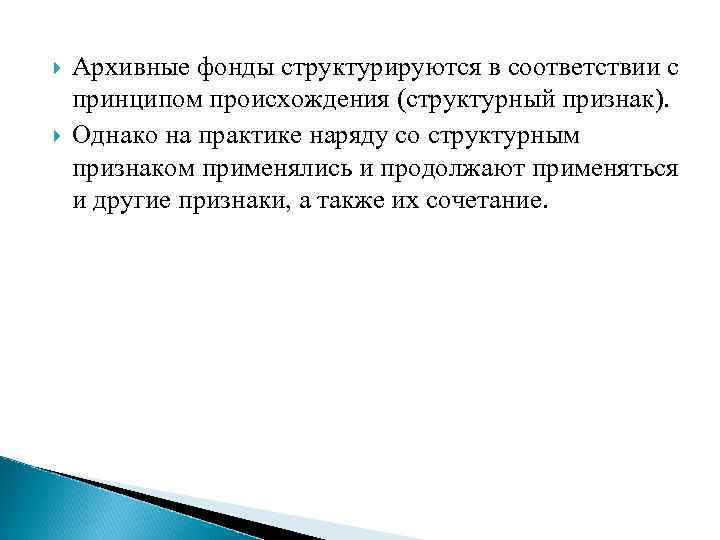 Архивные фонды структурируются в соответствии с принципом происхождения (структурный признак).

Однако на практике наряду со структурным признаком применялись и продолжают применяться и другие признаки, а также их сочетание.